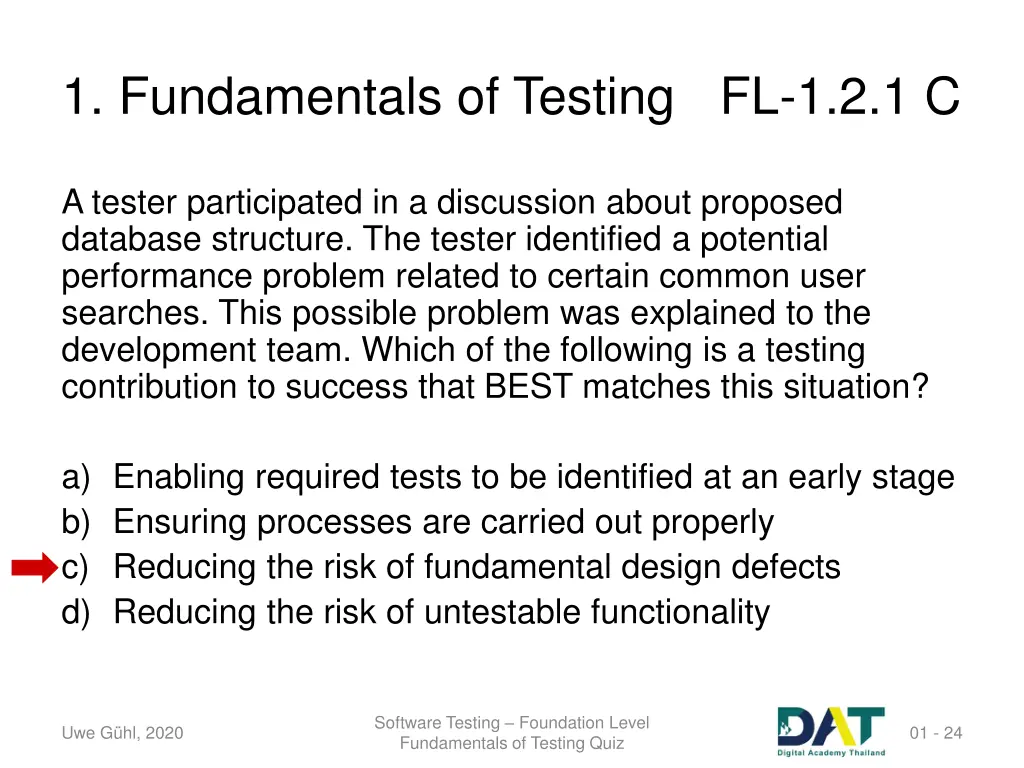 1. Fundamentals of Testing FL-1.2.1 C

A tester participated in a discussion about proposed database structure. The tester identified a potential performance problem related to certain common user searches. This possible problem was explained to the development team. Which of the following is a testing contribution to success that BEST matches this situation?

a) Enabling required tests to be identified at an early stage
b) Ensuring processes are carried out properly
c) Reducing the risk of fundamental design defects
d) Reducing the risk of untestable functionality

Uwe Gühl, 2020

Software Testing – Foundation Level
Fundamentals of Testing Quiz

DAT
Digital Academy Thailand

01 - 24